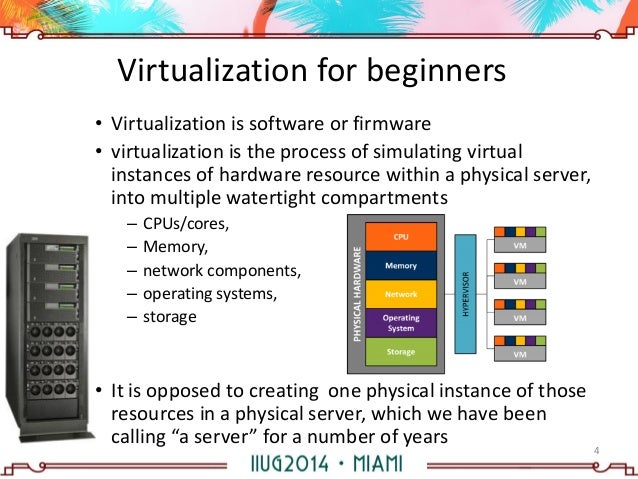 Virtualization for beginners

• Virtualization is software or firmware
• virtualization is the process of simulating virtual instances of hardware resource within a physical server, into multiple watertight compartments
– CPUs/cores,
– Memory,
– network components,
– operating systems,
– storage

PHYSICAL HARDWARE
CPU
Memory
Network
Operating System
Storage
HYPERVISOR
VM
VM
VM
VM

• It is opposed to creating one physical instance of those resources in a physical server, which we have been calling "a server" for a number of years

4

IIUG2014 • MIAMI